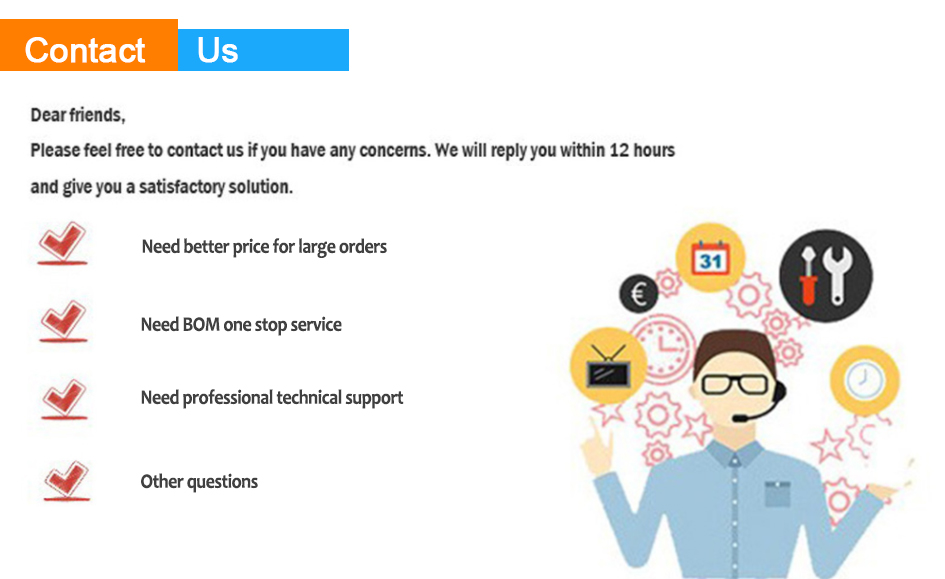 Contact Us

Dear friends,
Please feel free to contact us if you have any concerns. We will reply you within 12 hours and give you a satisfactory solution.

Need better price for large orders

Need BOM one stop service

Need professional technical support

Other questions

31

€